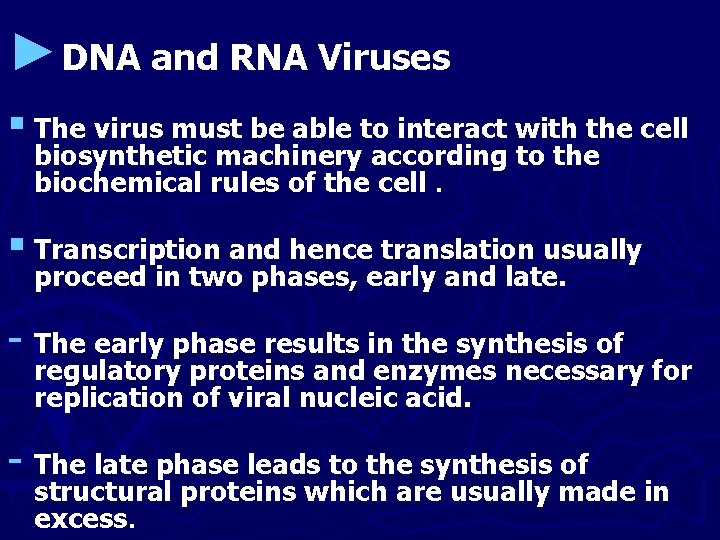 DNA and RNA Viruses

The virus must be able to interact with the cell biosynthetic machinery according to the biochemical rules of the cell .

Transcription and hence translation usually proceed in two phases, early and late.

- The early phase results in the synthesis of regulatory proteins and enzymes necessary for replication of viral nucleic acid.

- The late phase leads to the synthesis of structural proteins which are usually made in excess.